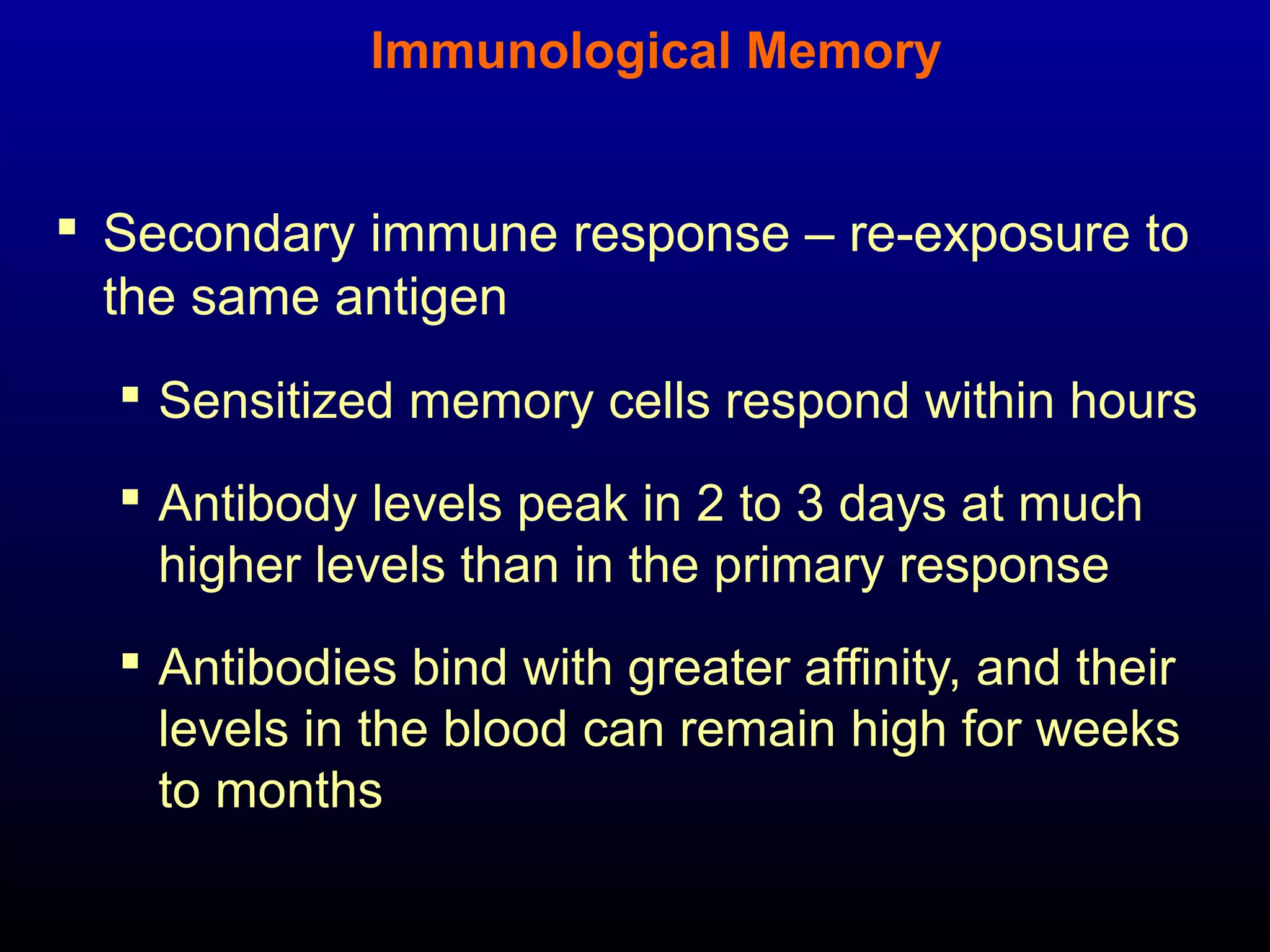 Immunological Memory

▪ Secondary immune response – re-exposure to the same antigen

▪ Sensitized memory cells respond within hours

▪ Antibody levels peak in 2 to 3 days at much higher levels than in the primary response

▪ Antibodies bind with greater affinity, and their levels in the blood can remain high for weeks to months